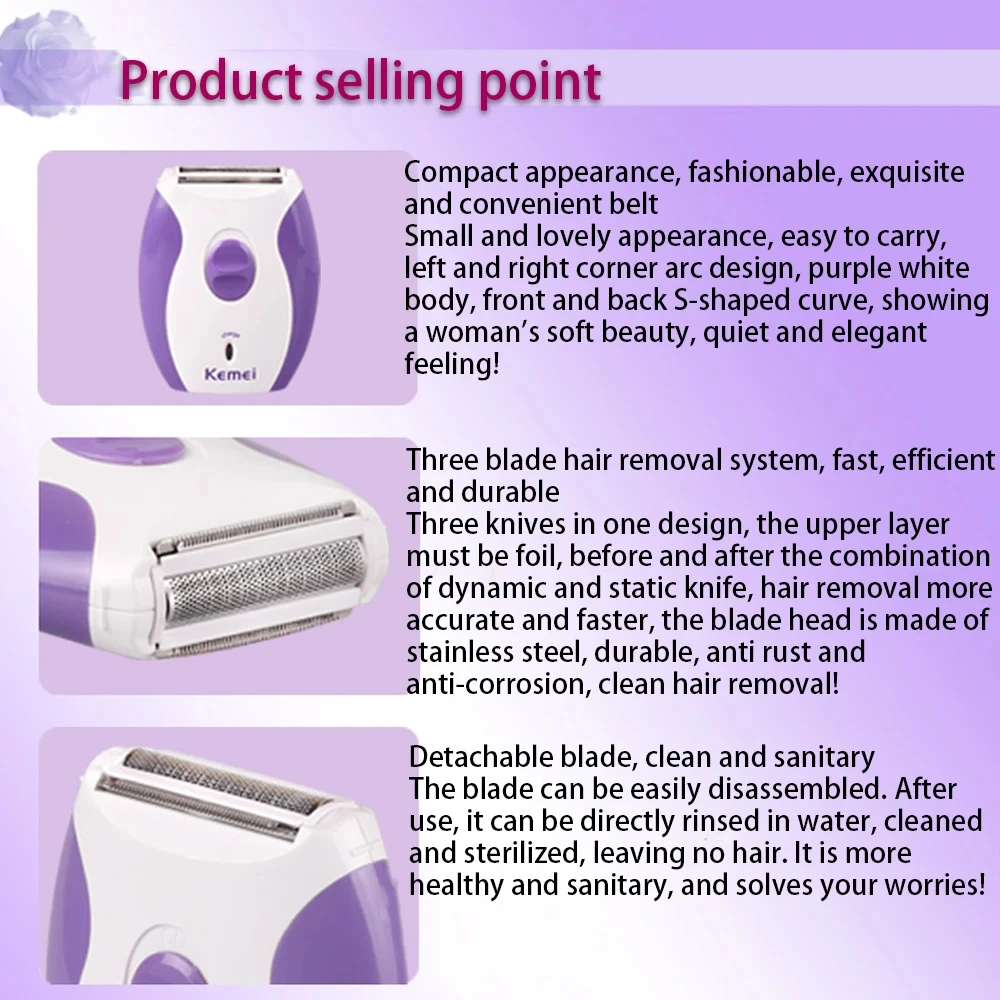 Product selling point

Kemei

Compact appearance, fashionable, exquisite and convenient belt
Small and lovely appearance, easy to carry, left and right corner arc design, purple white body, front and back S-shaped curve, showing a woman's soft beauty, quiet and elegant feeling!

Three blade hair removal system, fast, efficient and durable
Three knives in one design, the upper layer must be foil, before and after the combination of dynamic and static knife, hair removal more accurate and faster, the blade head is made of stainless steel, durable, anti rust and anti-corrosion, clean hair removal!

Detachable blade, clean and sanitary
The blade can be easily disassembled. After use, it can be directly rinsed in water, cleaned and sterilized, leaving no hair. It is more healthy and sanitary, and solves your worries!